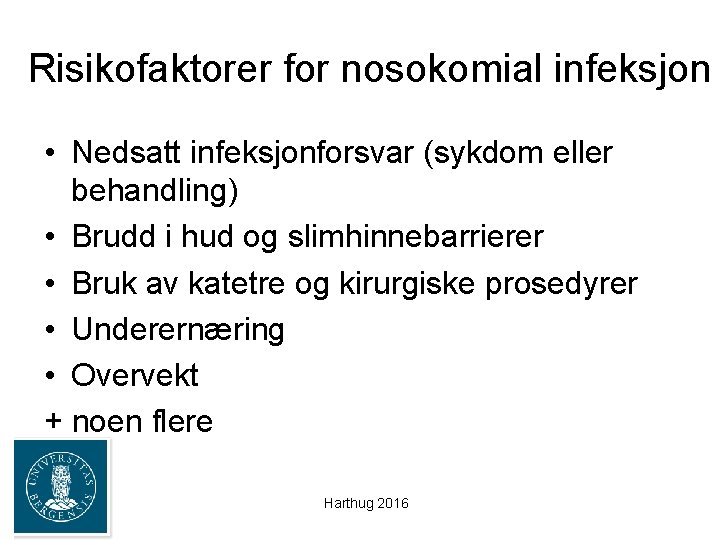 Risikofaktorer for nosokomial infeksjon

• Nedsatt infeksjonforsvar (sykdom eller behandling)
• Brudd i hud og slimhinnebarrierer
• Bruk av katetre og kirurgiske prosedyrer
• Underernæring
• Overvekt
+ noen flere

UNIVERSITAS BERGENSIS

Harthug 2016